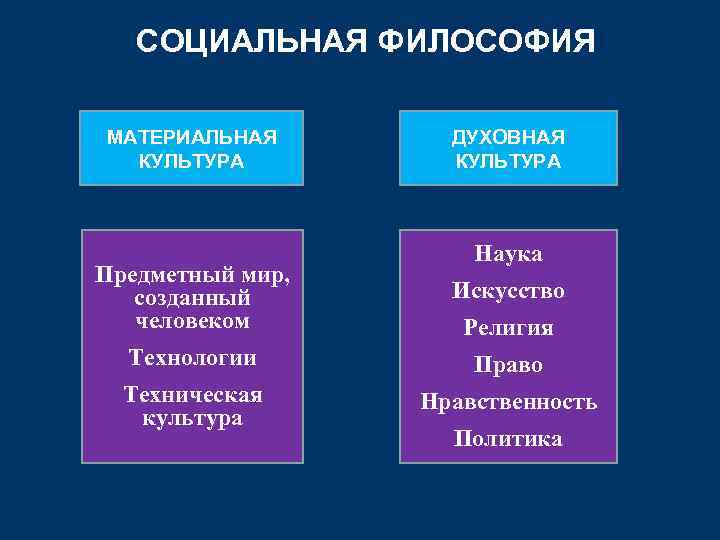 СОЦИАЛЬНАЯ ФИЛОСОФИЯ

МАТЕРИАЛЬНАЯ КУЛЬТУРА

Предметный мир, созданный человеком

Технологии

Техническая культура

ДУХОВНАЯ КУЛЬТУРА

Наука

Искусство

Религия

Право

Нравственность

Политика